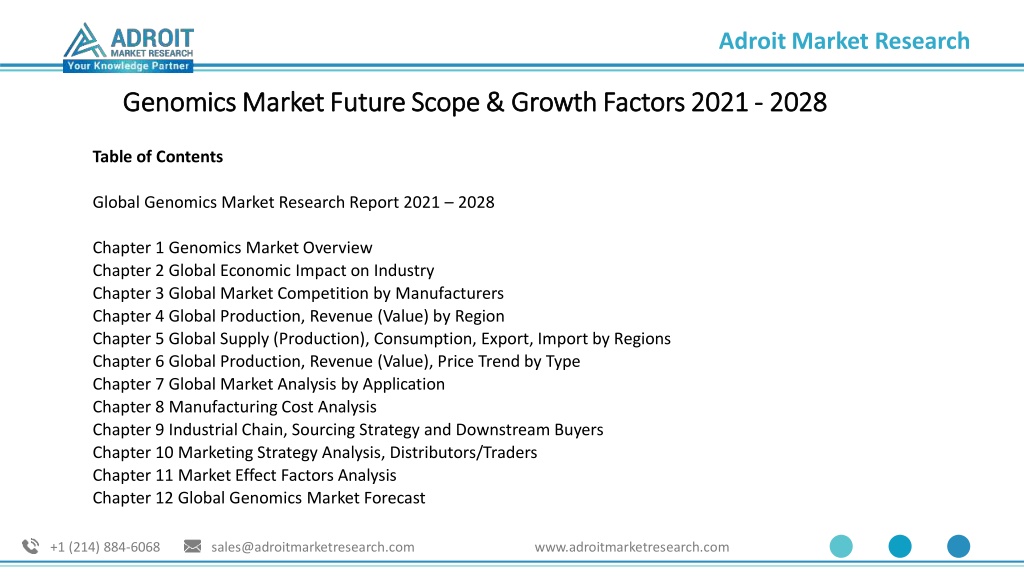 ADROIT
MARKET RESEARCH
Your Knowledge Partner

Adroit Market Research

Genomics Market Future Scope & Growth Factors 2021 - 2028

Table of Contents

Global Genomics Market Research Report 2021 – 2028

Chapter 1 Genomics Market Overview
Chapter 2 Global Economic Impact on Industry
Chapter 3 Global Market Competition by Manufacturers
Chapter 4 Global Production, Revenue (Value) by Region
Chapter 5 Global Supply (Production), Consumption, Export, Import by Regions
Chapter 6 Global Production, Revenue (Value), Price Trend by Type
Chapter 7 Global Market Analysis by Application
Chapter 8 Manufacturing Cost Analysis
Chapter 9 Industrial Chain, Sourcing Strategy and Downstream Buyers
Chapter 10 Marketing Strategy Analysis, Distributors/Traders
Chapter 11 Market Effect Factors Analysis
Chapter 12 Global Genomics Market Forecast

+1 (214) 884-6068 sales@adroitmarketresearch.com www.adroitmarketresearch.com